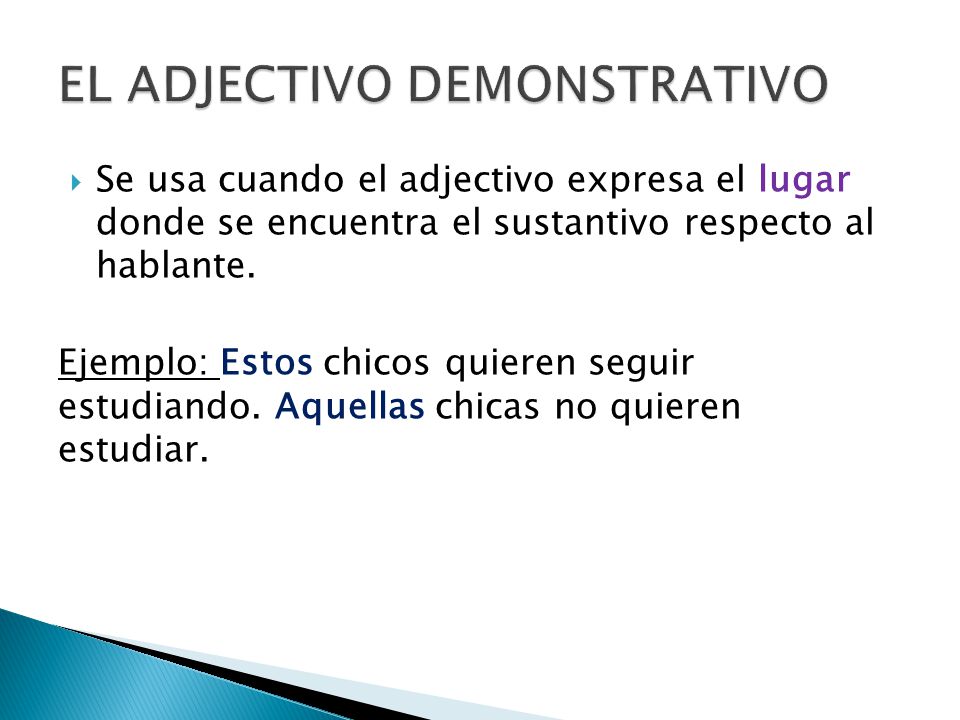 EL ADJECTIVO DEMONSTRATIVO

Se usa cuando el adjectivo expresa el lugar donde se encuentra el sustantivo respecto al hablante.

Ejemplo: Estos chicos quieren seguir estudiando. Aquellas chicas no quieren estudiar.